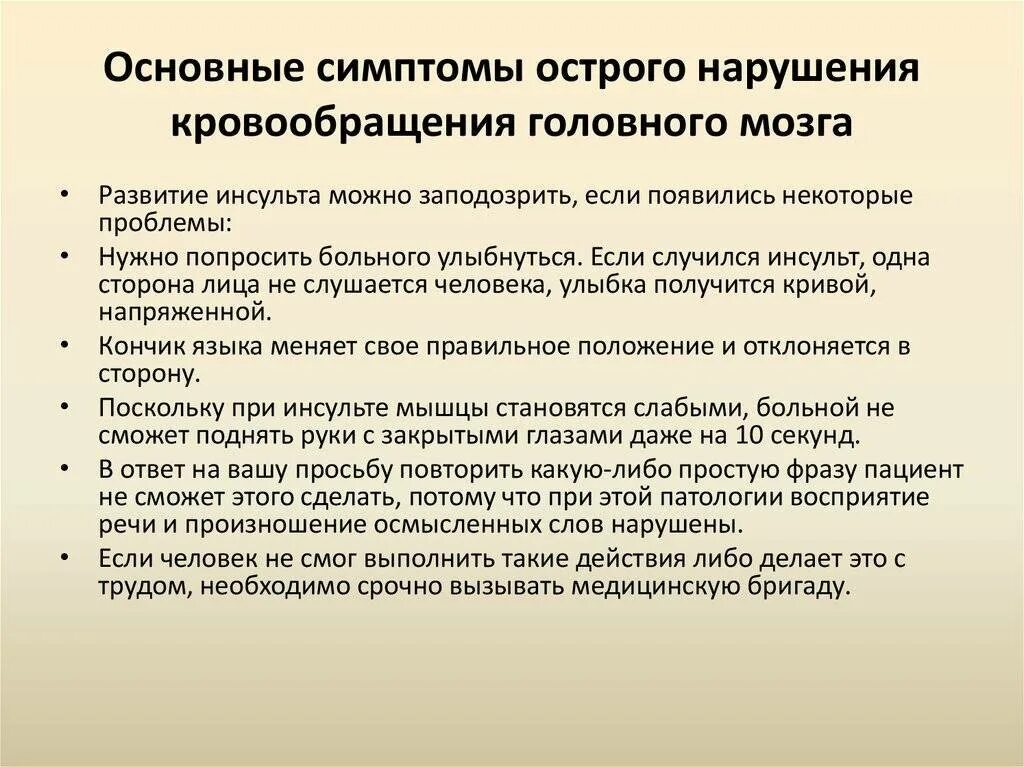 Основные симптомы острого нарушения кровообращения головного мозга

• Развитие инсульта можно заподозрить, если появились некоторые проблемы:
• Нужно попросить больного улыбнуться. Если случился инсульт, одна сторона лица не слушается человека, улыбка получится кривой, напряженной.
• Кончик языка меняет свое правильное положение и отклоняется в сторону.
• Поскольку при инсульте мышцы становятся слабыми, больной не сможет поднять руки с закрытыми глазами даже на 10 секунд.
• В ответ на вашу просьбу повторить какую-либо простую фразу пациент не сможет этого сделать, потому что при этой патологии восприятие речи и произношение осмысленных слов нарушены.
• Если человек не смог выполнить такие действия либо делает это с трудом, необходимо срочно вызывать медицинскую бригаду.